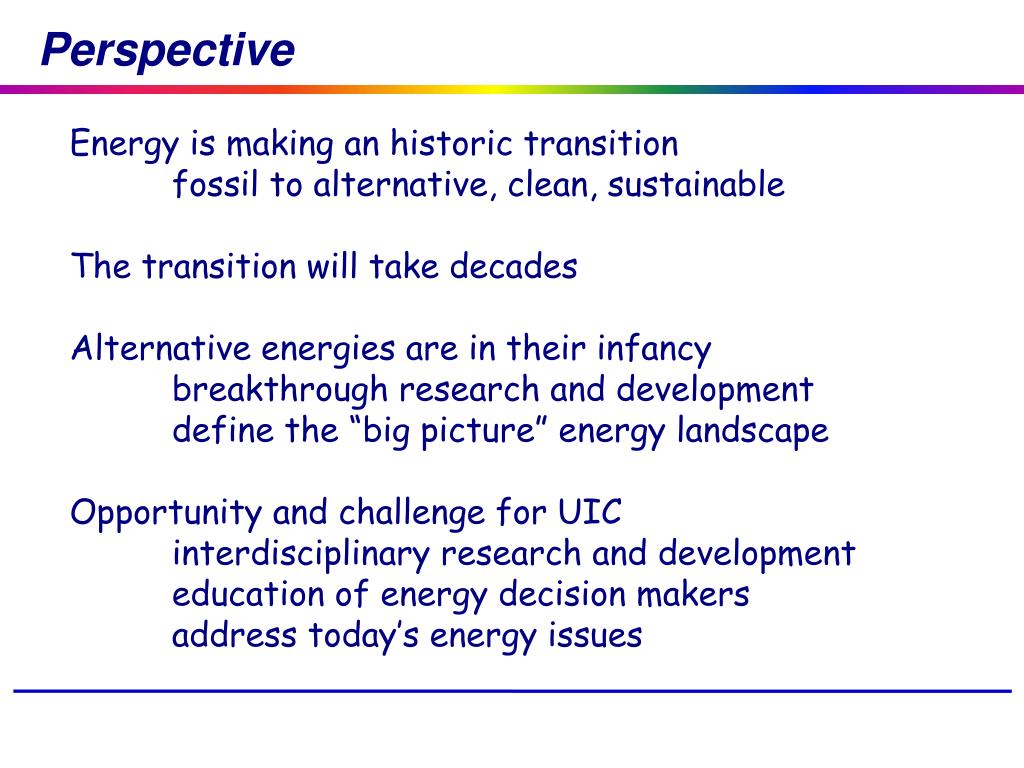 Perspective

Energy is making an historic transition
fossil to alternative, clean, sustainable

The transition will take decades

Alternative energies are in their infancy
breakthrough research and development
define the “big picture” energy landscape

Opportunity and challenge for UIC
interdisciplinary research and development
education of energy decision makers
address today’s energy issues